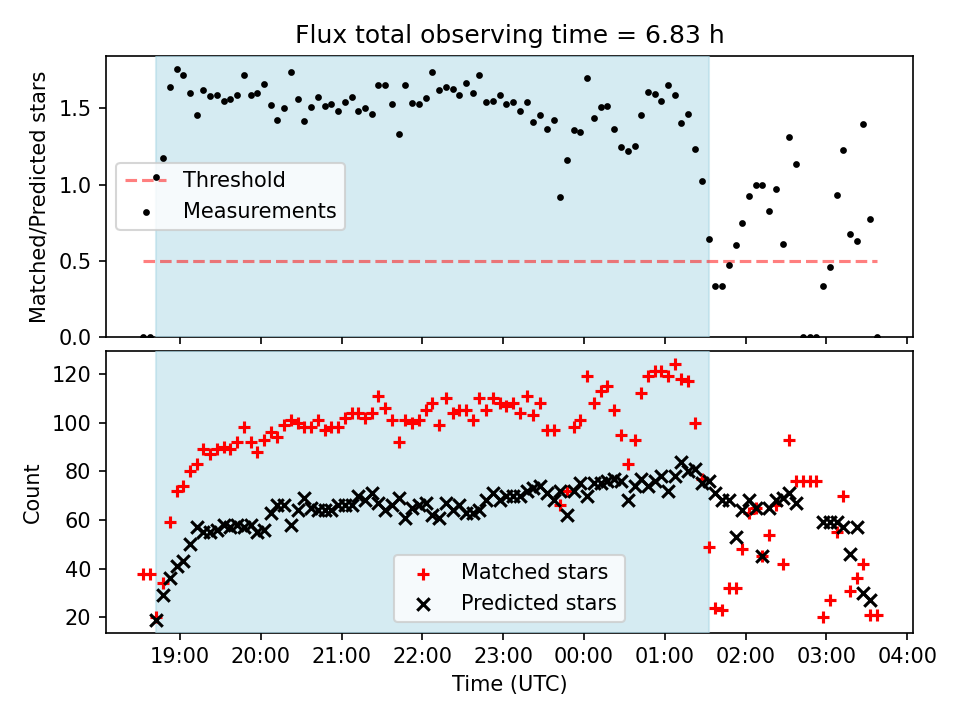 Flux total observing time = 6.83 h

Matched/Predicted stars

1.5
1.0
0.5
0.0

Threshold
Measurements

Count

120
100
80
60
40
20

Matched stars
Predicted stars

19:00 20:00 21:00 22:00 23:00 00:00 01:00 02:00 03:00 04:00

Time (UTC)